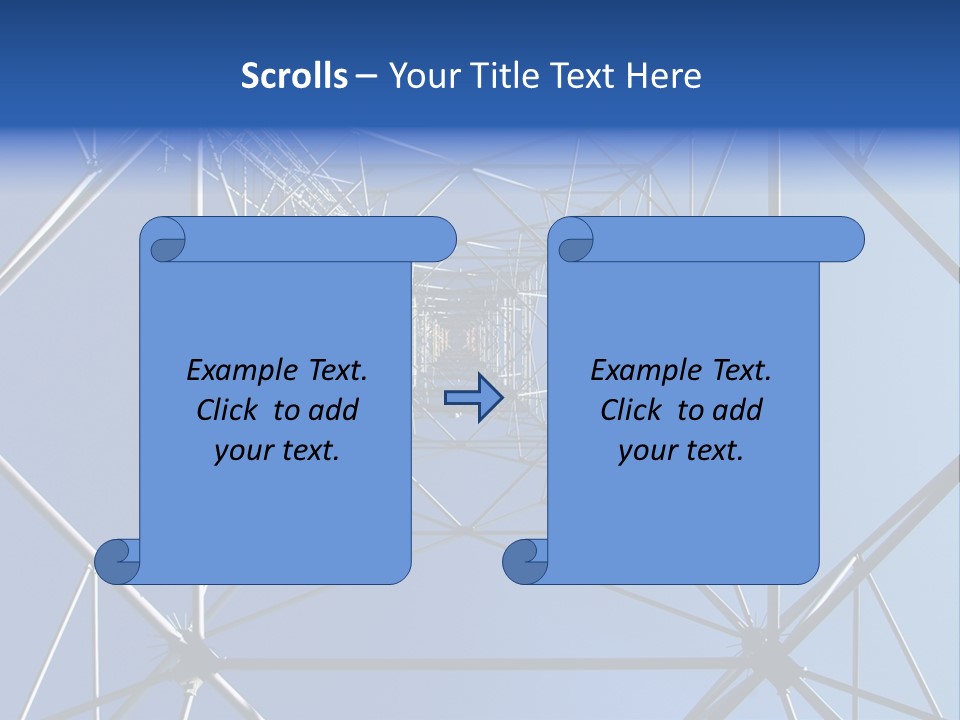 Scrolls – Your Title Text Here

Example Text. Click to add your text.

Example Text. Click to add your text.